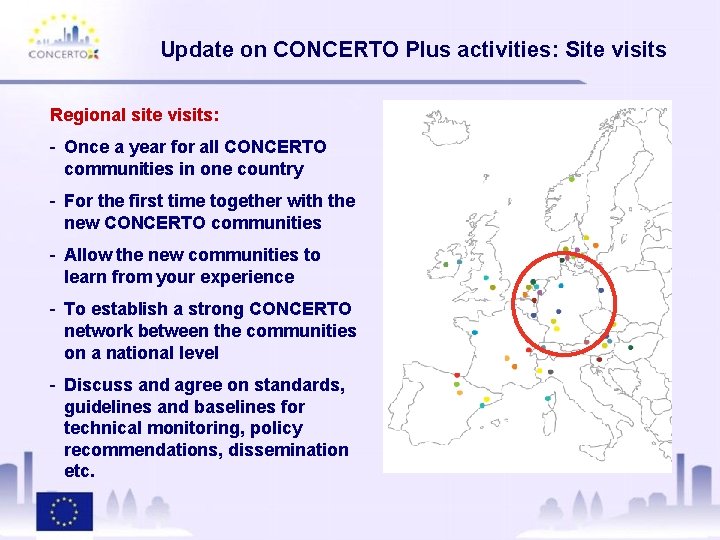 CONCERTO

Update on CONCERTO Plus activities: Site visits

Regional site visits:

- Once a year for all CONCERTO communities in one country
- For the first time together with the new CONCERTO communities
- Allow the new communities to learn from your experience
- To establish a strong CONCERTO network between the communities on a national level
- Discuss and agree on standards, guidelines and baselines for technical monitoring, policy recommendations, dissemination etc.